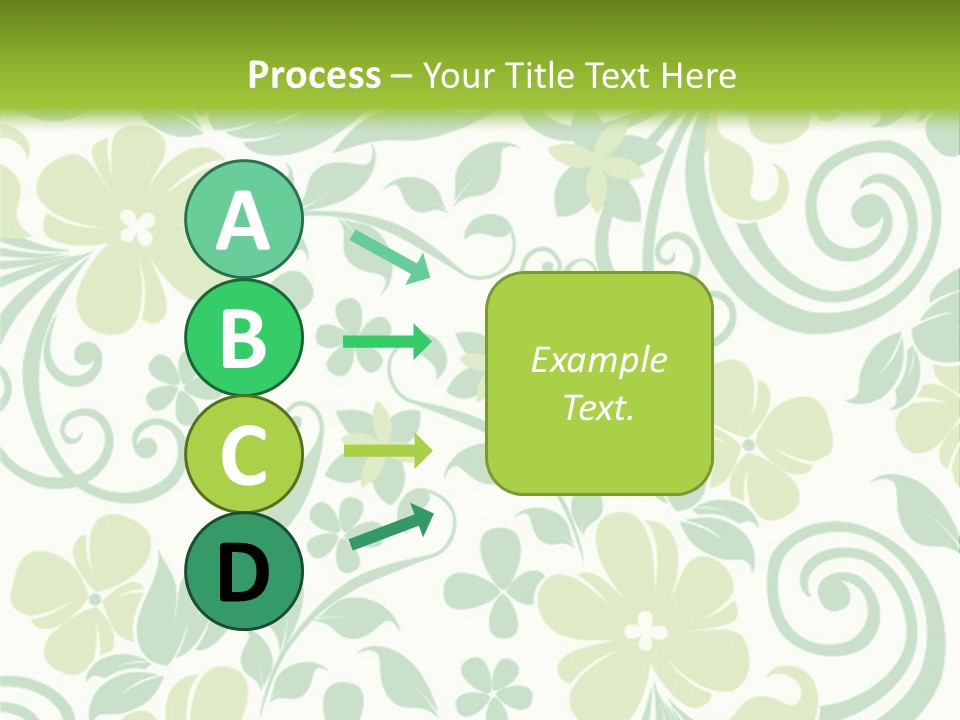 Process – Your Title Text Here

A

B

C

D

Example Text.